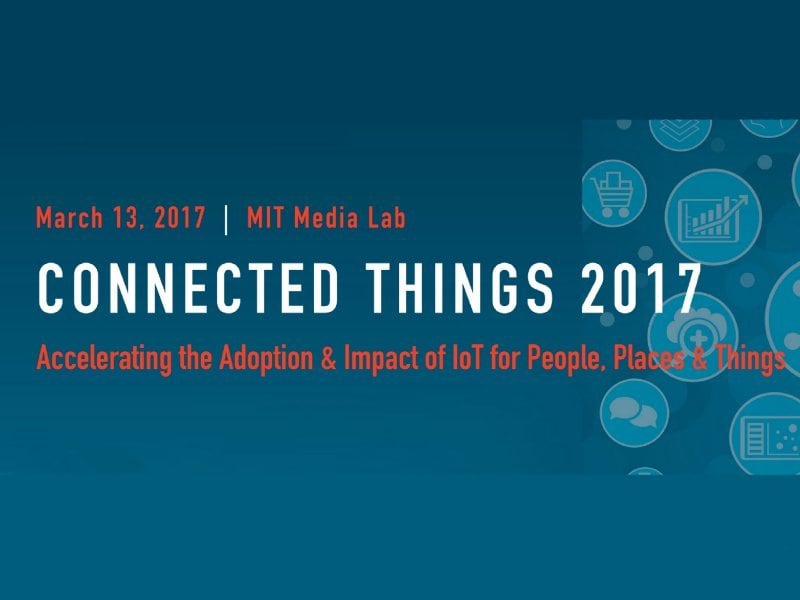 March 13, 2017 | MIT Media Lab

CONNECTED THINGS 2017

Accelerating the Adoption & Impact of IoT for People, Places & Things